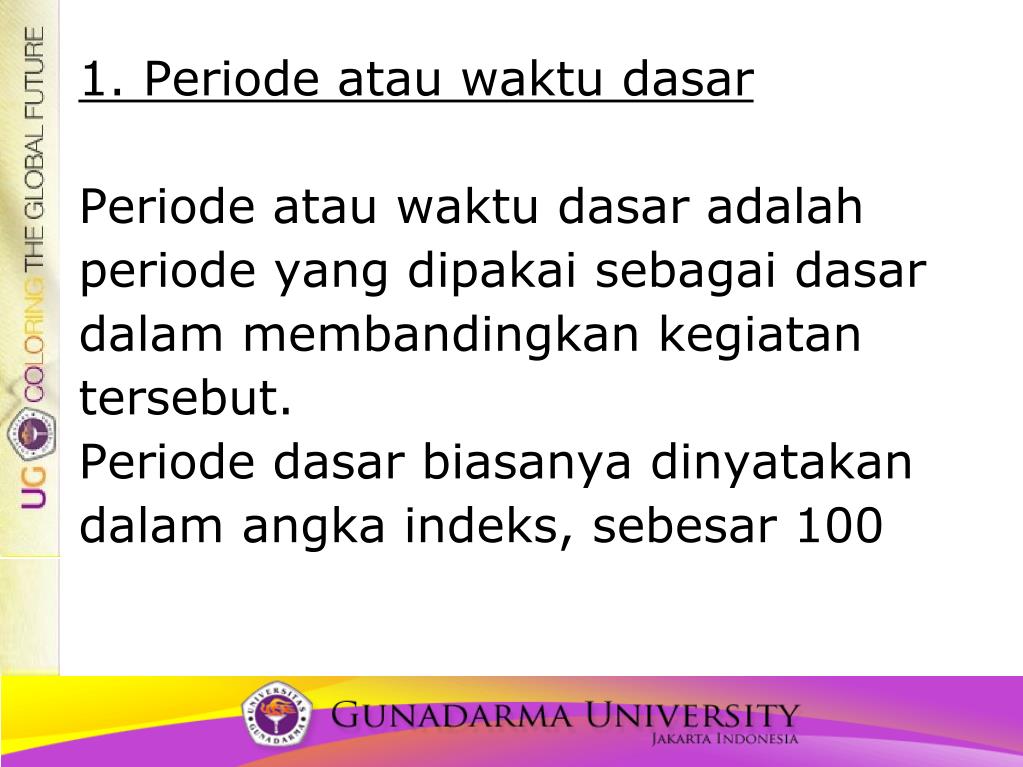 UG COLORING THE GLOBAL FUTURE

1. Periode atau waktu dasar

Periode atau waktu dasar adalah periode yang dipakai sebagai dasar dalam membandingkan kegiatan tersebut.
Periode dasar biasanya dinyatakan dalam angka indeks, sebesar 100

UNIVERSITAS GUNADARMA

GUNADARMA UNIVERSITY
JAKARTA INDONESIA